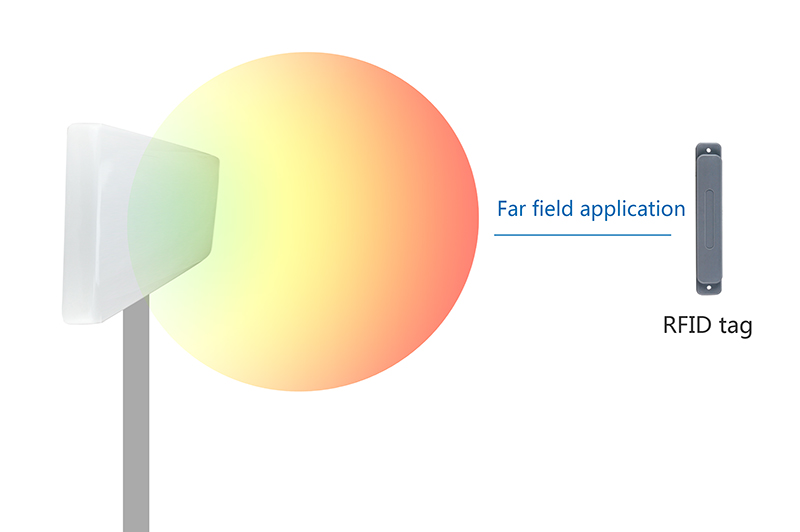 Far field application

RFID tag